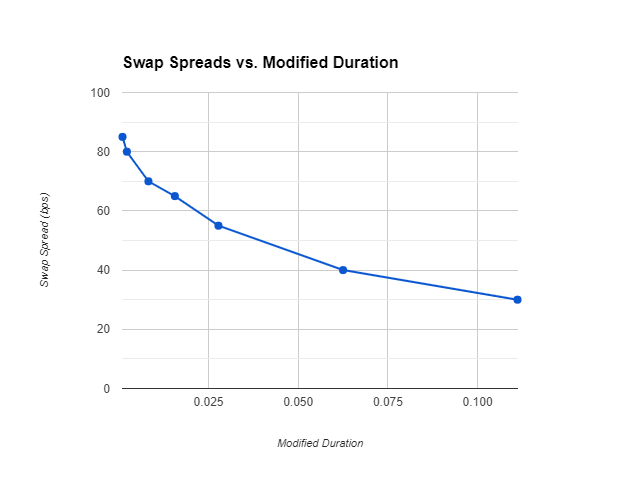 Swap Spreads vs. Modified Duration

Swap Spread (bps)

100
80
60
40
20
0

0.025
0.050
0.075
0.100

Modified Duration